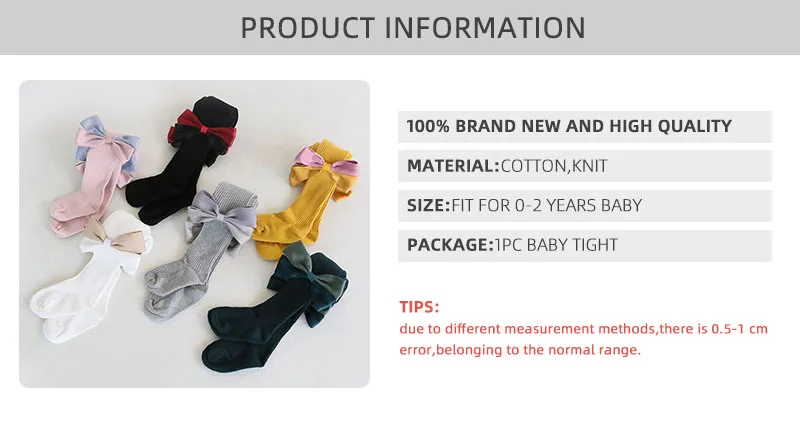 PRODUCT INFORMATION

100% BRAND NEW AND HIGH QUALITY

MATERIAL:COTTON,KNIT

SIZE:FIT FOR 0-2 YEARS BABY

PACKAGE:1PC BABY TIGHT

TIPS:

due to different measurement methods,there is 0.5-1 cm error,belonging to the normal range.